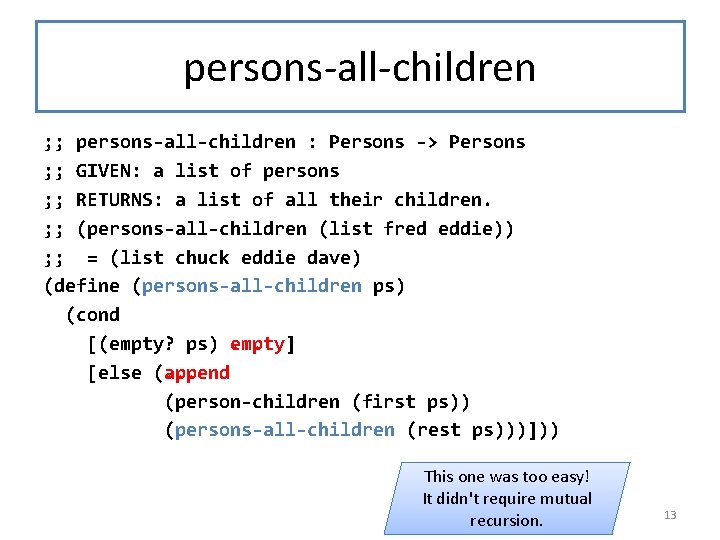 persons-all-children

;; persons-all-children : Persons -> Persons
;; GIVEN: a list of persons
;; RETURNS: a list of all their children.
;; (persons-all-children (list fred eddie))
;;  = (list chuck eddie dave)
(define (persons-all-children ps)
  (cond
    [(empty? ps) empty]
    [else (append
           (person-children (first ps))
           (persons-all-children (rest ps)))]))

This one was too easy! It didn't require mutual recursion.

13